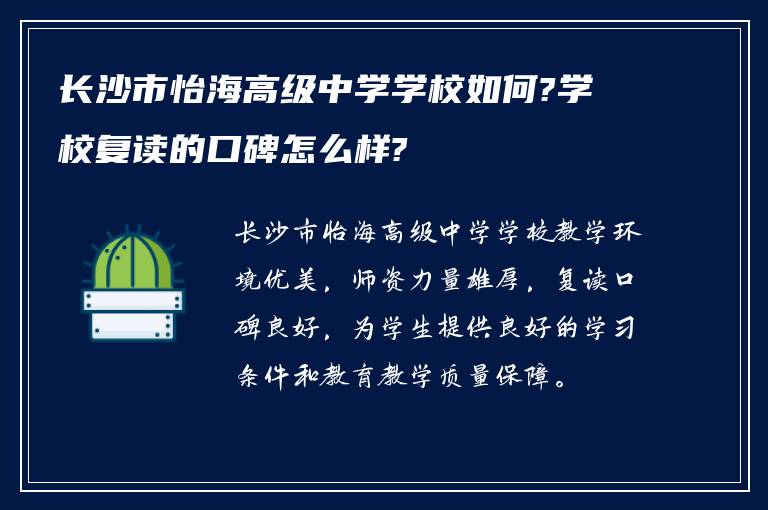 长沙市怡海高级中学学校如何?学校复读的口碑怎么样?

长沙市怡海高级中学学校教学环境优美，师资力量雄厚，复读口碑良好，为学生提供良好的学习条件和教育教学质量保障。